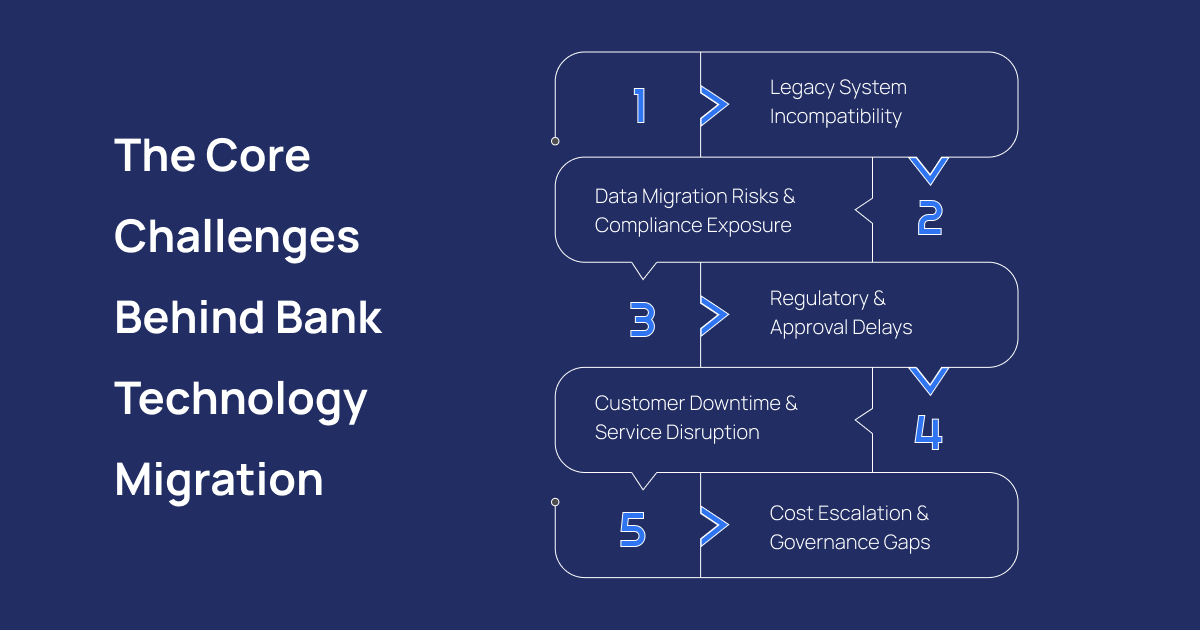 The Core Challenges Behind Bank Technology Migration

1
Legacy System Incompatibility

Data Migration Risks & Compliance Exposure
2

3
Regulatory & Approval Delays

Customer Downtime & Service Disruption
4

5
Cost Escalation & Governance Gaps